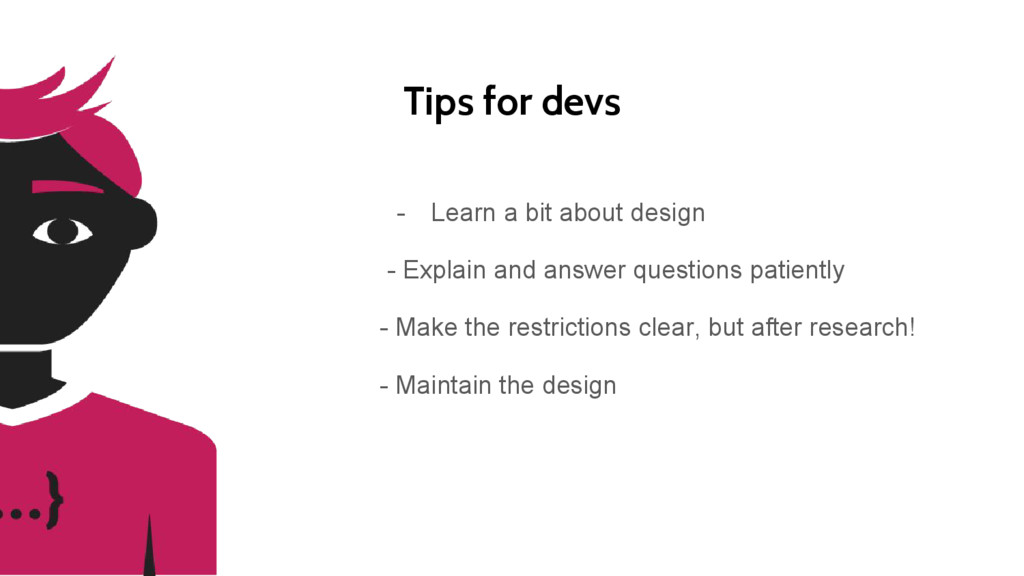 Tips for devs

- Learn a bit about design

- Explain and answer questions patiently

- Make the restrictions clear, but after research!

- Maintain the design

...}